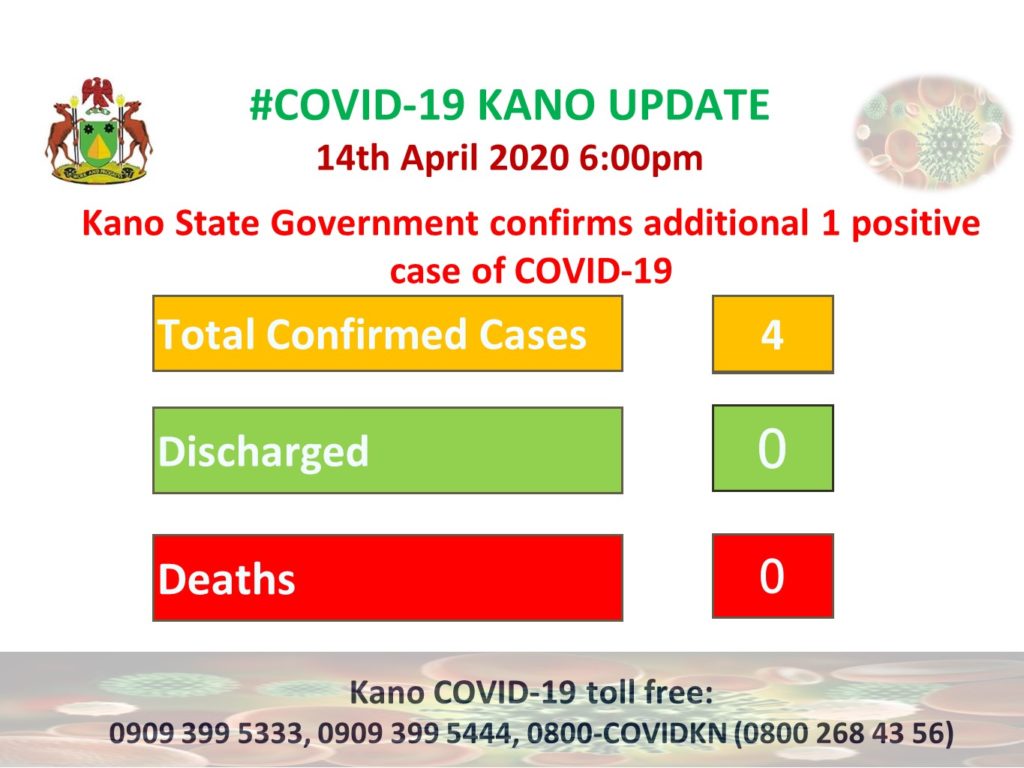 #COVID-19 KANO UPDATE
14th April 2020 6:00pm

Kano State Government confirms additional 1 positive case of COVID-19

Total Confirmed Cases 4

Discharged 0

Deaths 0

Kano COVID-19 toll free:
0909 399 5333, 0909 399 5444, 0800-COVIDKN (0800 268 43 56)